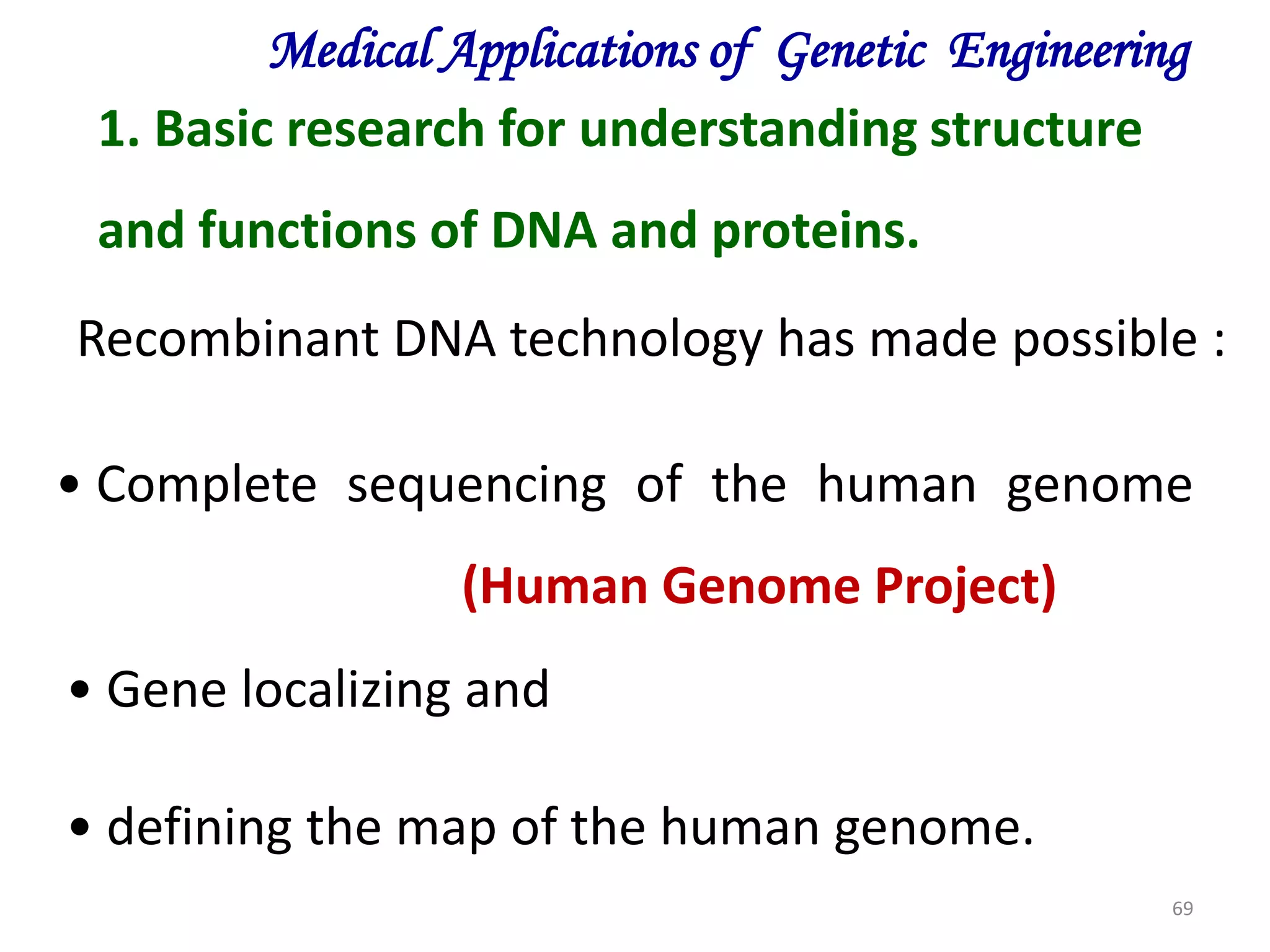 Medical Applications of Genetic Engineering

1. Basic research for understanding structure and functions of DNA and proteins.

Recombinant DNA technology has made possible :

• Complete sequencing of the human genome (Human Genome Project)

• Gene localizing and

• defining the map of the human genome.

69